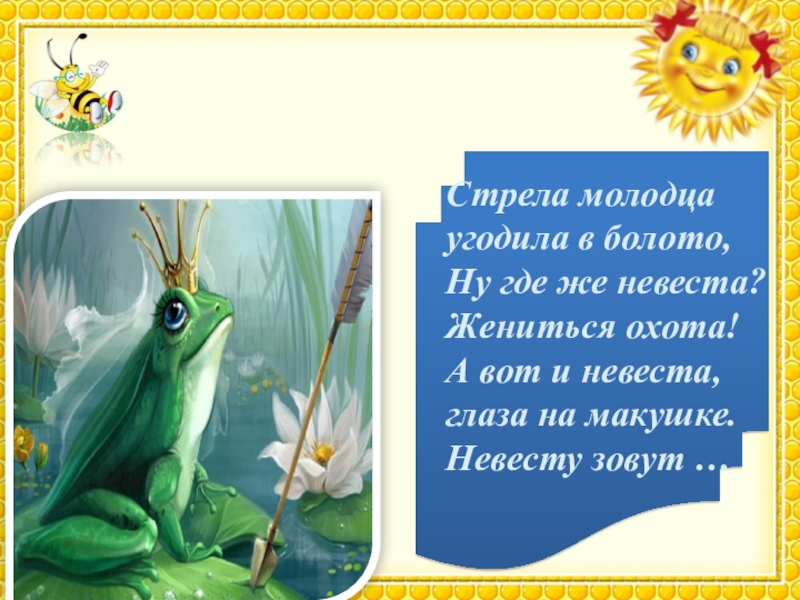 Стрела молодца
угодила в болото,
Ну где же невеста?
Жениться охота!
А вот и невеста,
глаза на макушке.
Невесту зовут …